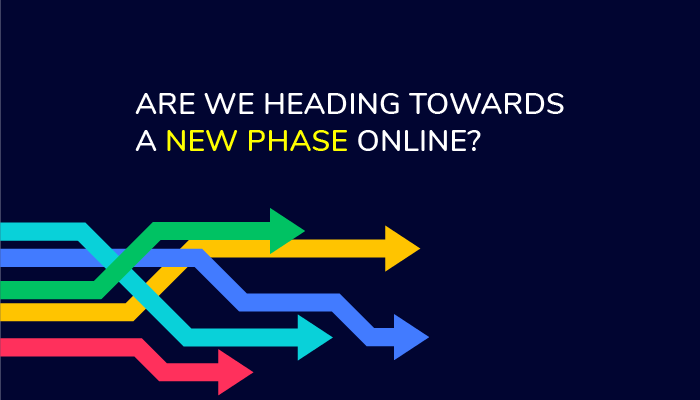 ARE WE HEADING TOWARDS A NEW PHASE ONLINE?